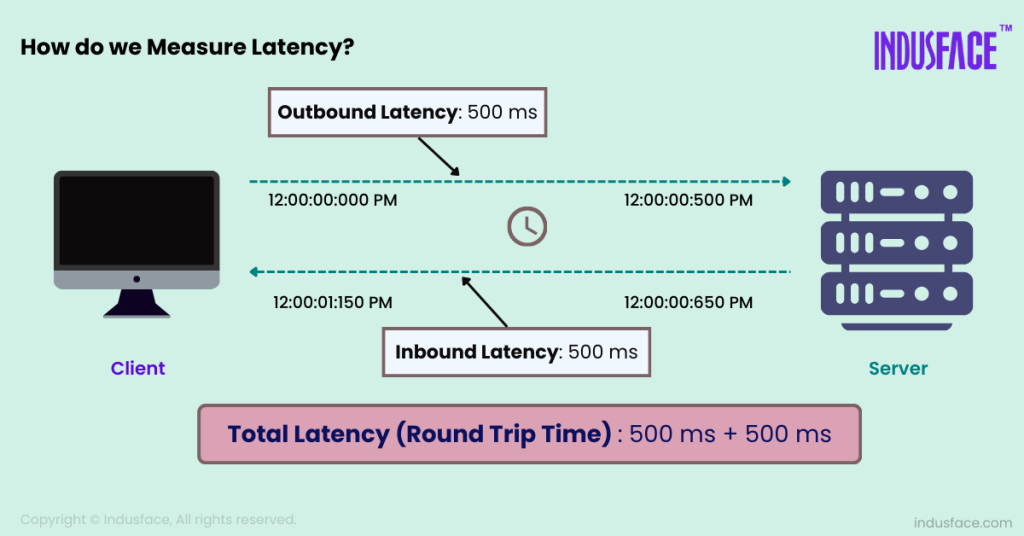 How do we Measure Latency?

INDUSFACE™

Outbound Latency: 500 ms

12:00:00:000 PM

12:00:00:500 PM

12:00:01:150 PM

12:00:00:650 PM

Inbound Latency: 500 ms

Client

Server

Total Latency (Round Trip Time) : 500 ms + 500 ms

Copyright © Indusface, All rights reserved.

indusface.com